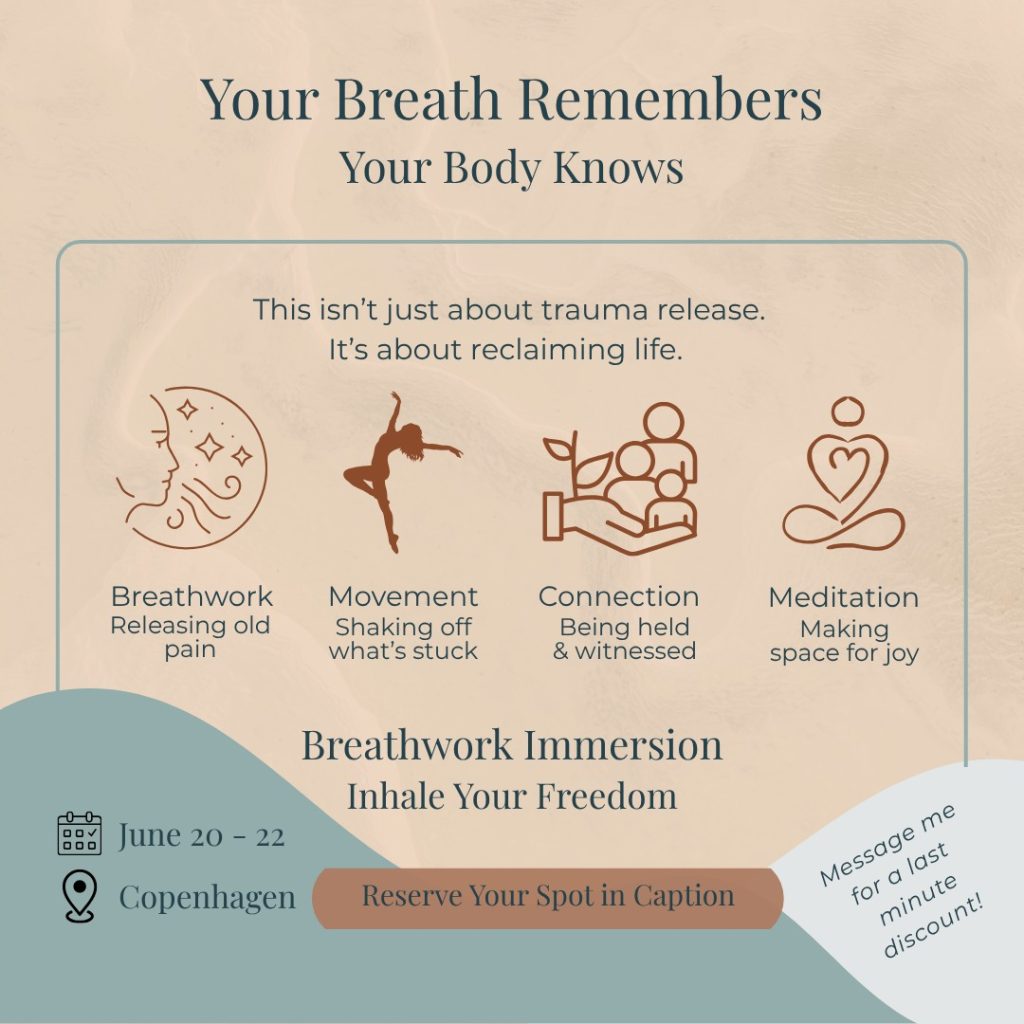 Your Breath Remembers
Your Body Knows

This isn't just about trauma release.
It's about reclaiming life.

Breathwork
Releasing old pain

Movement
Shaking off what's stuck

Connection
Being held & witnessed

Meditation
Making space for joy

Breathwork Immersion
Inhale Your Freedom

June 20 - 22

Copenhagen

Reserve Your Spot in Caption

Message me for a last minute discount!